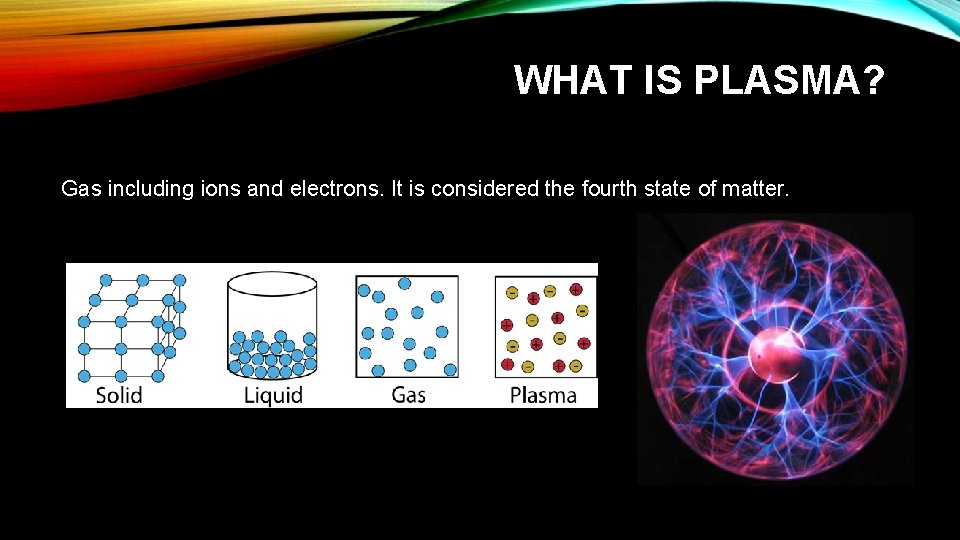 WHAT IS PLASMA?

Gas including ions and electrons. It is considered the fourth state of matter.

Solid Liquid Gas Plasma